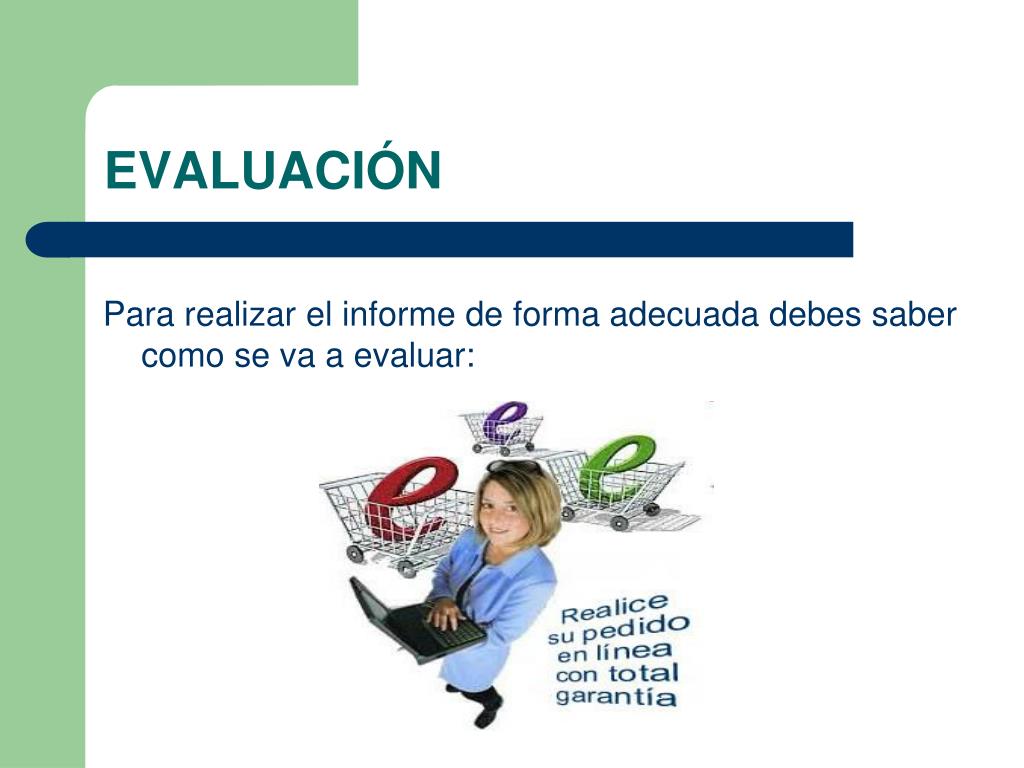 EVALUACIÓN

Para realizar el informe de forma adecuada debes saber como se va a evaluar:

e
e
e

Realice su pedido en línea con total garantía